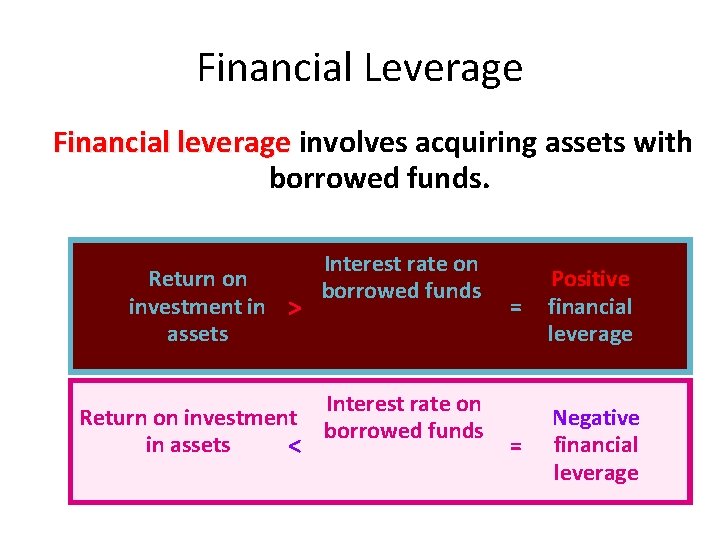 Financial Leverage

Financial leverage involves acquiring assets with borrowed funds.

Return on investment in assets > Interest rate on borrowed funds = Positive financial leverage

Return on investment in assets < Interest rate on borrowed funds = Negative financial leverage